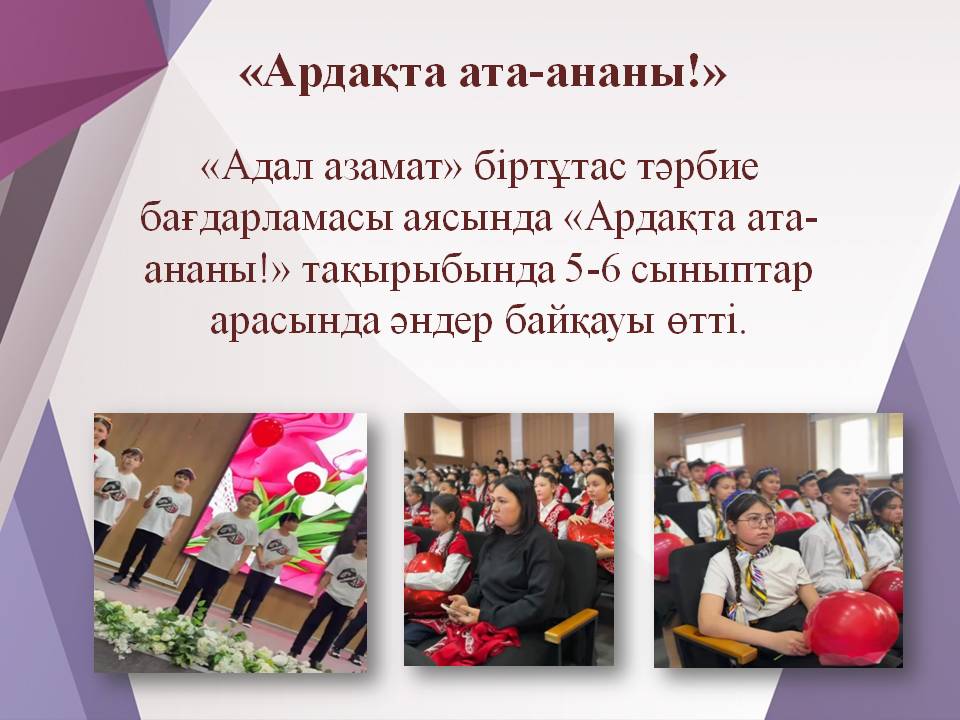 «Ардақта ата-ананы!»

«Адал азамат» біртұтас тәрбие бағдарламасы аясында «Ардақта ата-ананы!» тақырыбында 5-6 сыныптар арасында әндер байқауы өтті.